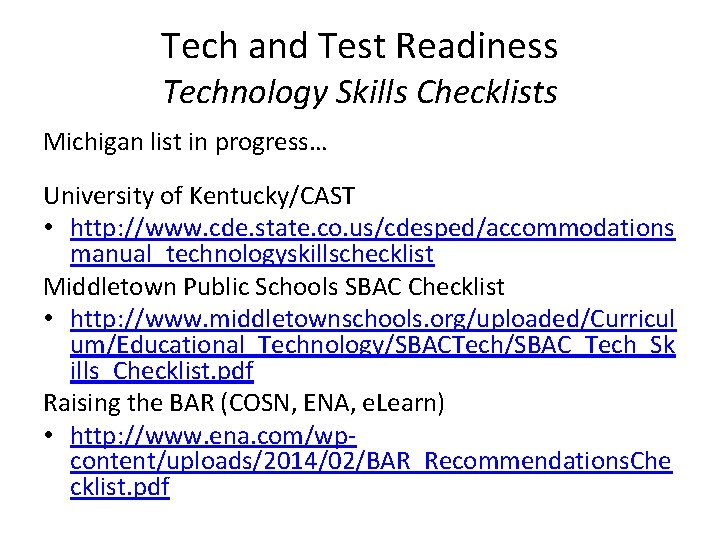 Tech and Test Readiness
Technology Skills Checklists

Michigan list in progress…

University of Kentucky/CAST
• http://www.cde.state.co.us/cdesped/accommodationsmanual_technologyskillschecklist

Middletown Public Schools SBAC Checklist
• http://www.middletownschools.org/uploaded/Curriculum/Educational_Technology/SBACTech/SBAC_Tech_Skills_Checklist.pdf

Raising the BAR (COSN, ENA, eLearn)
• http://www.ena.com/wp-content/uploads/2014/02/BAR_RecommendationsChecklist.pdf